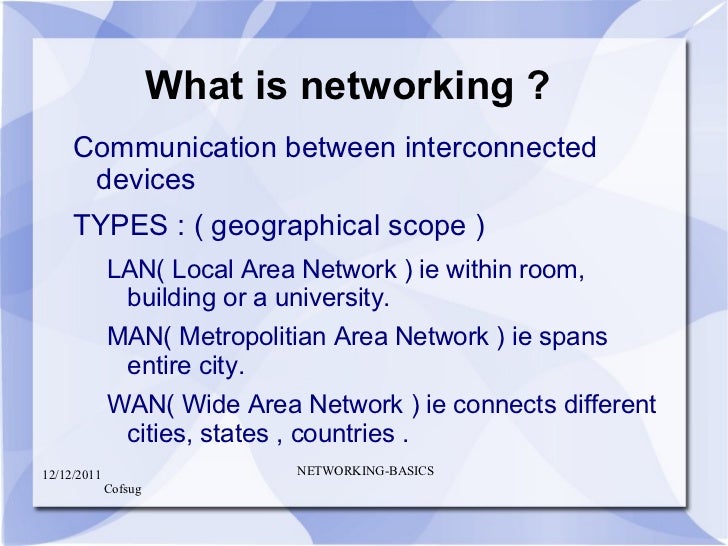 What is networking ?

Communication between interconnected devices

TYPES : ( geographical scope )

LAN( Local Area Network ) ie within room, building or a university.

MAN( Metropolitian Area Network ) ie spans entire city.

WAN( Wide Area Network ) ie connects different cities, states , countries .

12/12/2011
Cofsug

NETWORKING-BASICS